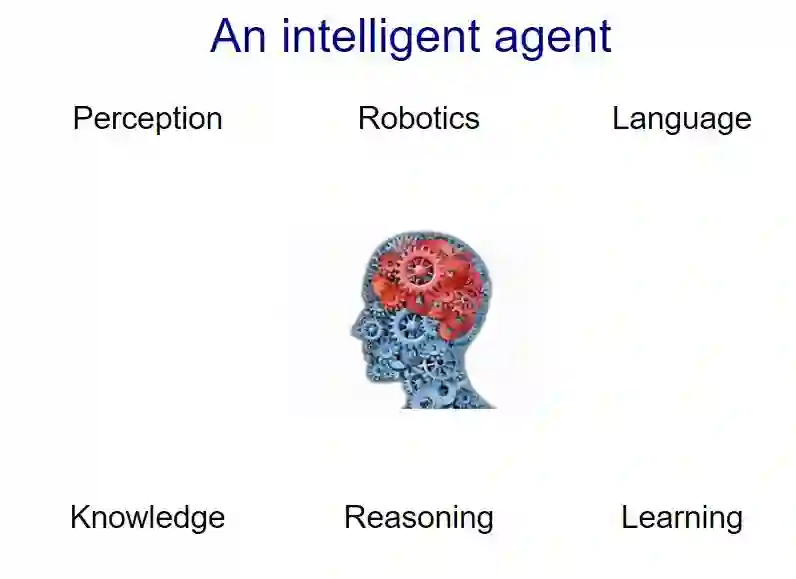 An intelligent agent

Perception

Robotics

Language

Knowledge

Reasoning

Learning